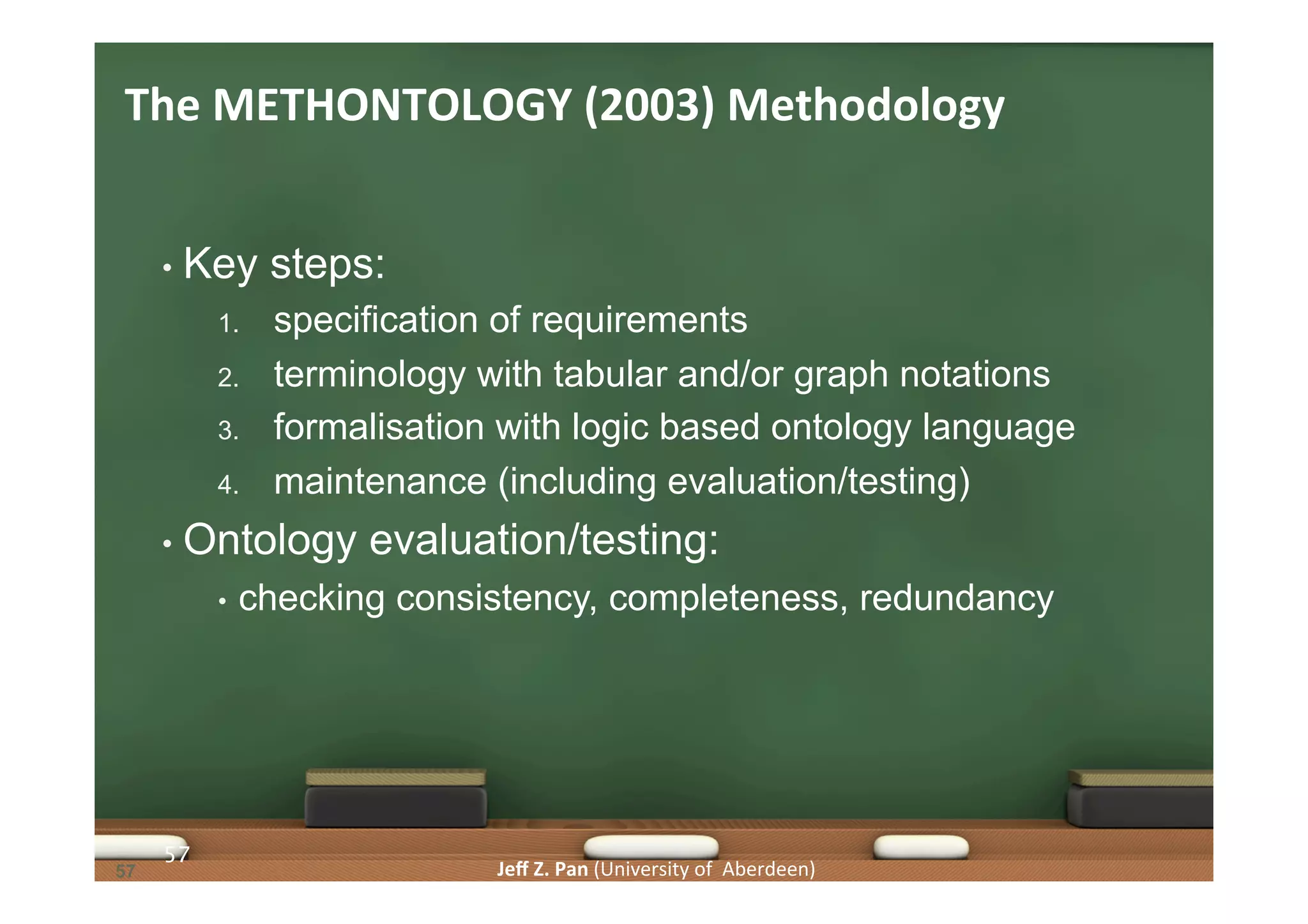 The METHONTOLOGY (2003) Methodology

• Key steps:

1. specification of requirements
2. terminology with tabular and/or graph notations
3. formalisation with logic based ontology language
4. maintenance (including evaluation/testing)

• Ontology evaluation/testing:

• checking consistency, completeness, redundancy

57

57

Jeff Z. Pan (University of Aberdeen)